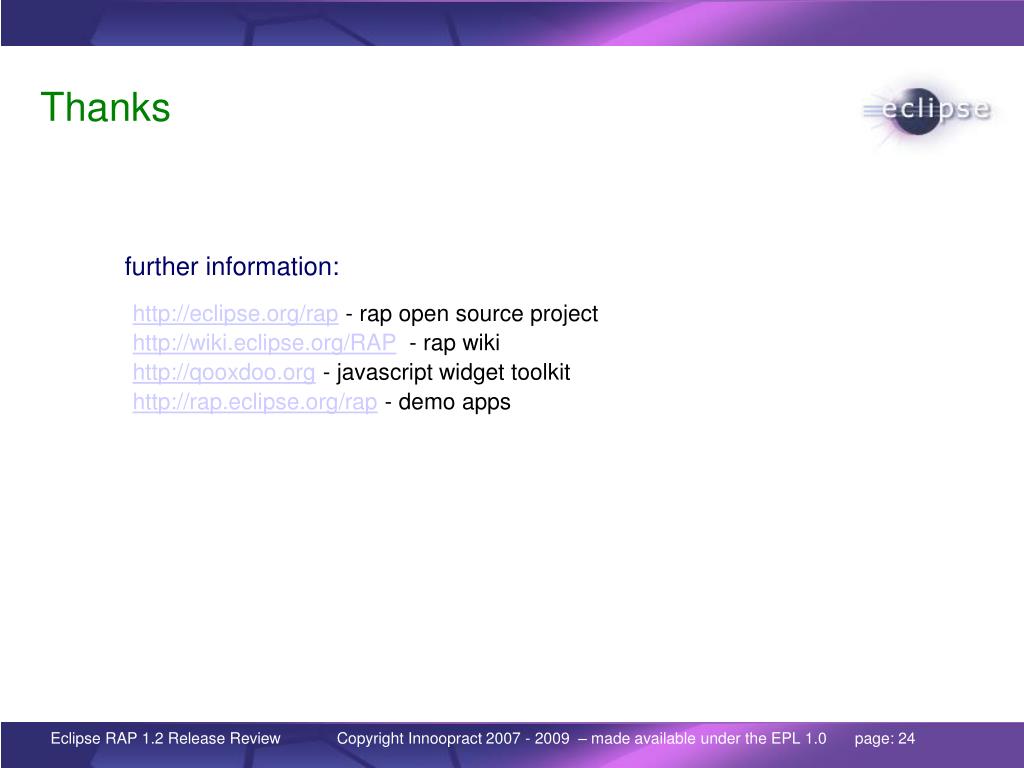 Thanks

eclipse

further information:

http://eclipse.org/rap - rap open source project
http://wiki.eclipse.org/RAP - rap wiki
http://qooxdoo.org - javascript widget toolkit
http://rap.eclipse.org/rap - demo apps

Eclipse RAP 1.2 Release Review Copyright Innoopract 2007 - 2009 – made available under the EPL 1.0 page: 24